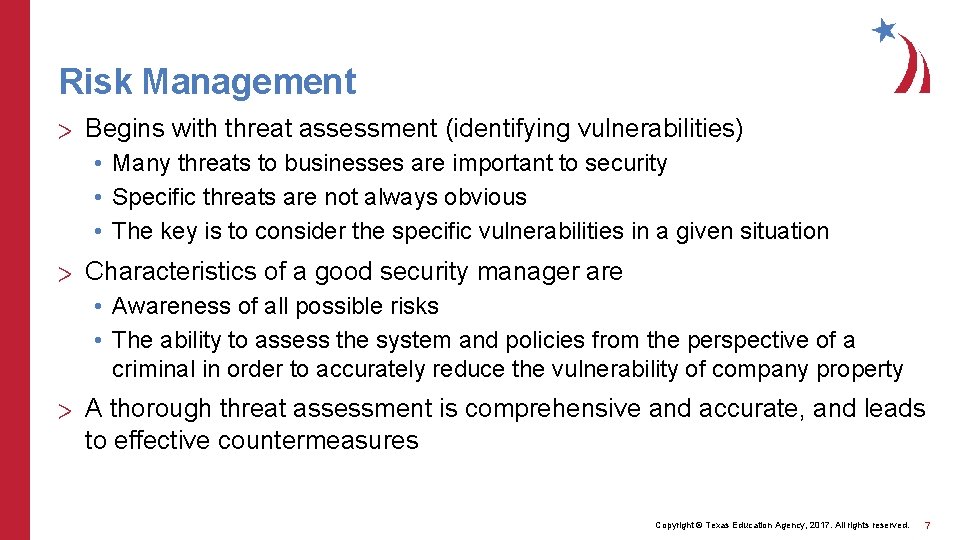 Risk Management

> Begins with threat assessment (identifying vulnerabilities)

• Many threats to businesses are important to security
• Specific threats are not always obvious
• The key is to consider the specific vulnerabilities in a given situation

> Characteristics of a good security manager are

• Awareness of all possible risks
• The ability to assess the system and policies from the perspective of a criminal in order to accurately reduce the vulnerability of company property

> A thorough threat assessment is comprehensive and accurate, and leads to effective countermeasures

Copyright © Texas Education Agency, 2017. All rights reserved.

7